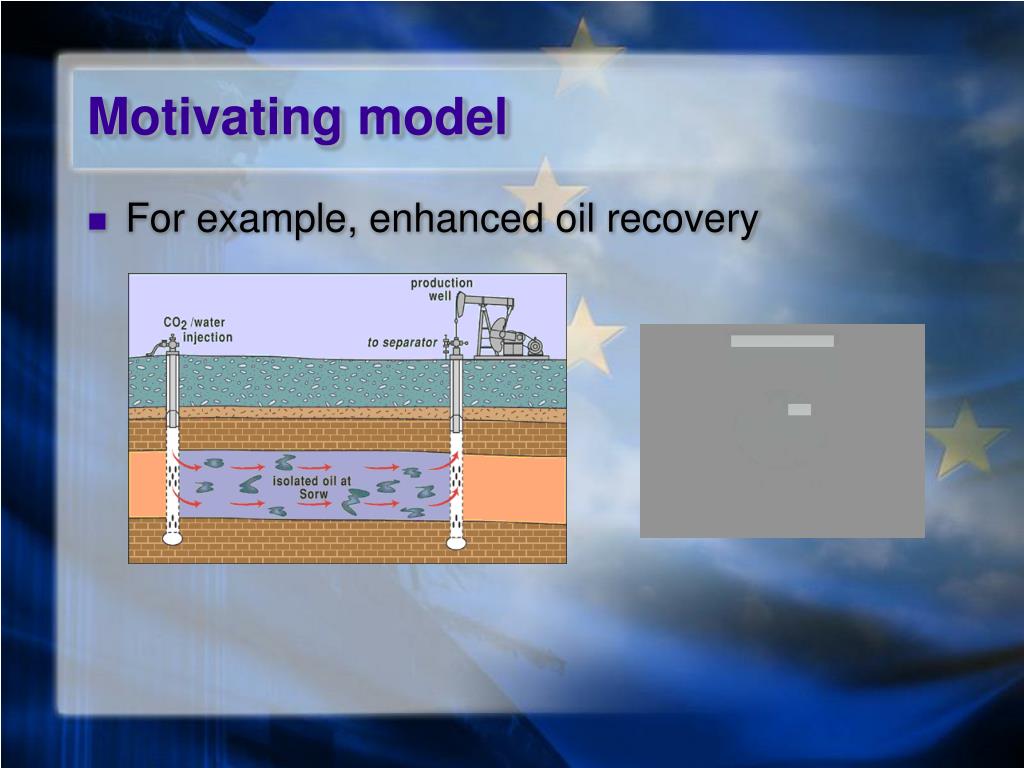 Motivating model

For example, enhanced oil recovery

$CO_2$ /water injection

production well

to separator

isolated oil at Sorw